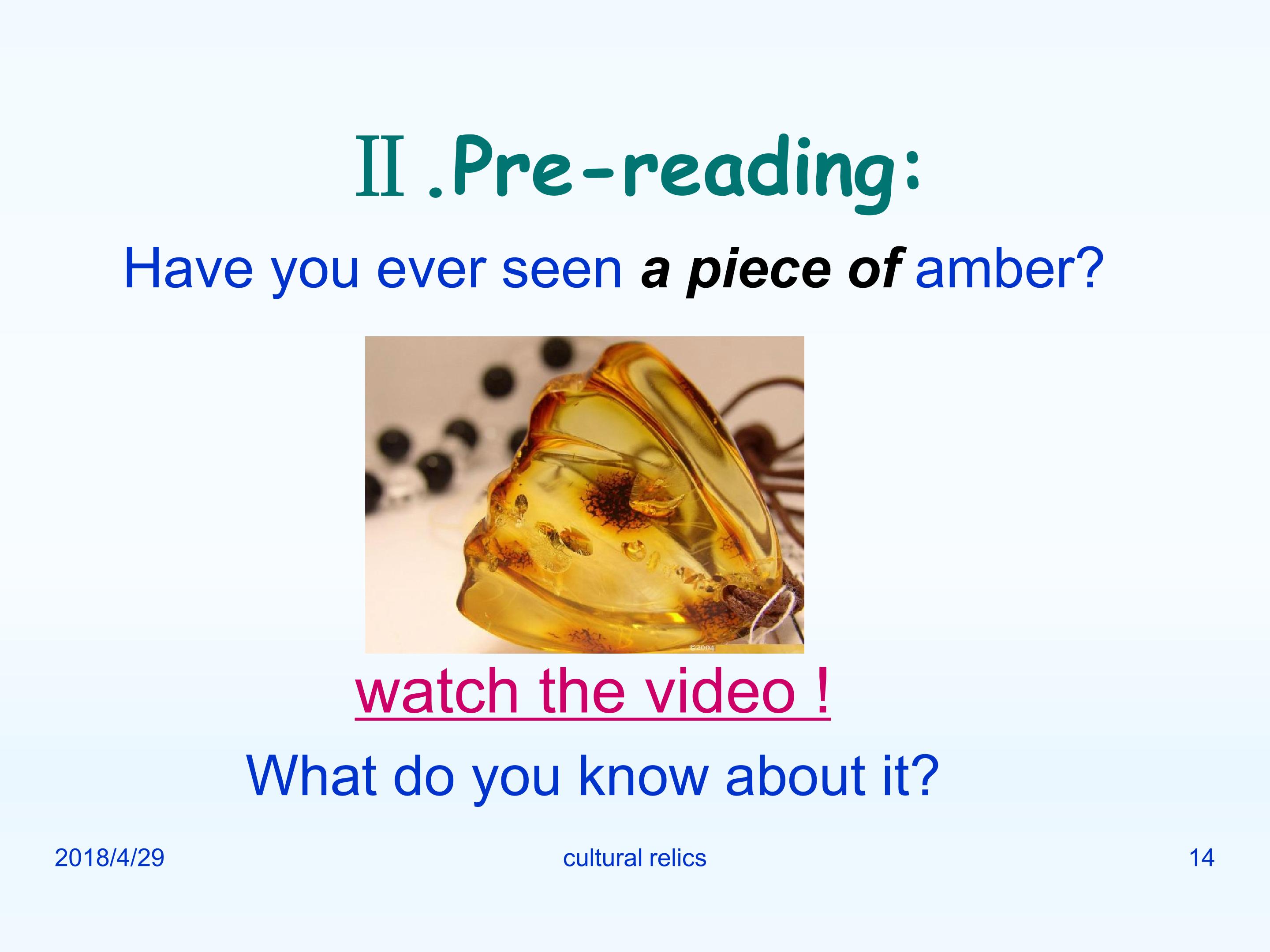 Ⅱ.Pre-reading:

Have you ever seen a piece of amber?

©2004

watch the video !

What do you know about it?

2018/4/29

cultural relics

14